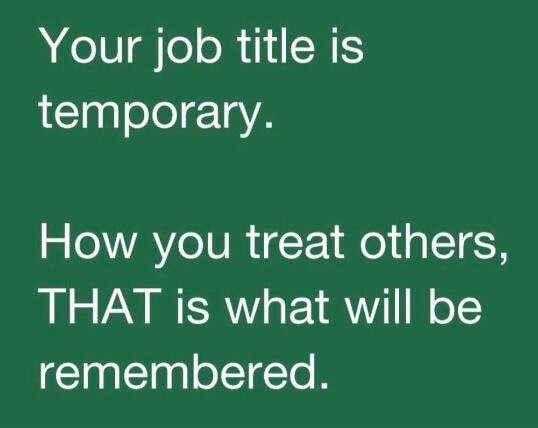 Your job title is temporary.

How you treat others, THAT is what will be remembered.